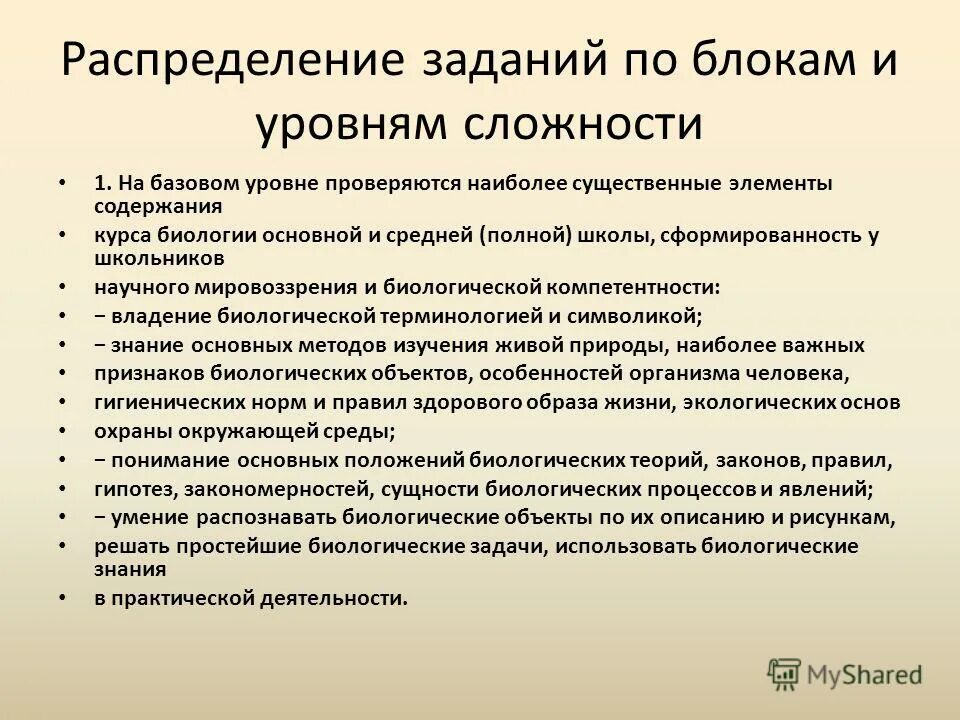 Распределение заданий по блокам и уровням сложности

• 1. На базовом уровне проверяются наиболее существенные элементы содержания
• курса биологии основной и средней (полной) школы, сформированность у школьников
• научного мировоззрения и биологической компетентности:
• − владение биологической терминологией и символикой;
• − знание основных методов изучения живой природы, наиболее важных
• признаков биологических объектов, особенностей организма человека,
• гигиенических норм и правил здорового образа жизни, экологических основ
• охраны окружающей среды;
• − понимание основных положений биологических теорий, законов, правил,
• гипотез, закономерностей, сущности биологических процессов и явлений;
• − умение распознавать биологические объекты по их описанию и рисункам,
• решать простейшие биологические задачи, использовать биологические знания
• в практической деятельности.

MyShared